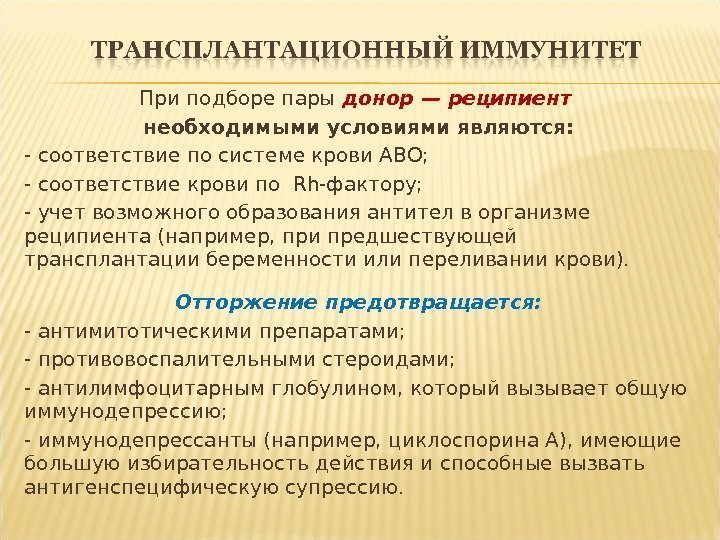 ТРАНСПЛАНТАЦИОННЫЙ ИММУНИТЕТ

При подборе пары донор — реципиент необходимыми условиями являются:
- соответствие по системе крови АВО;
- соответствие крови по Rh-фактору;
- учет возможного образования антител в организме реципиента (например, при предшествующей трансплантации беременности или переливании крови).

Отторжение предотвращается:
- антимитотическими препаратами;
- противовоспалительными стероидами;
- антилимфоцитарным глобулином, который вызывает общую иммунодепрессию;
- иммунодепрессанты (например, циклоспорина А), имеющие большую избирательность действия и способные вызвать антигенспецифическую супрессию.